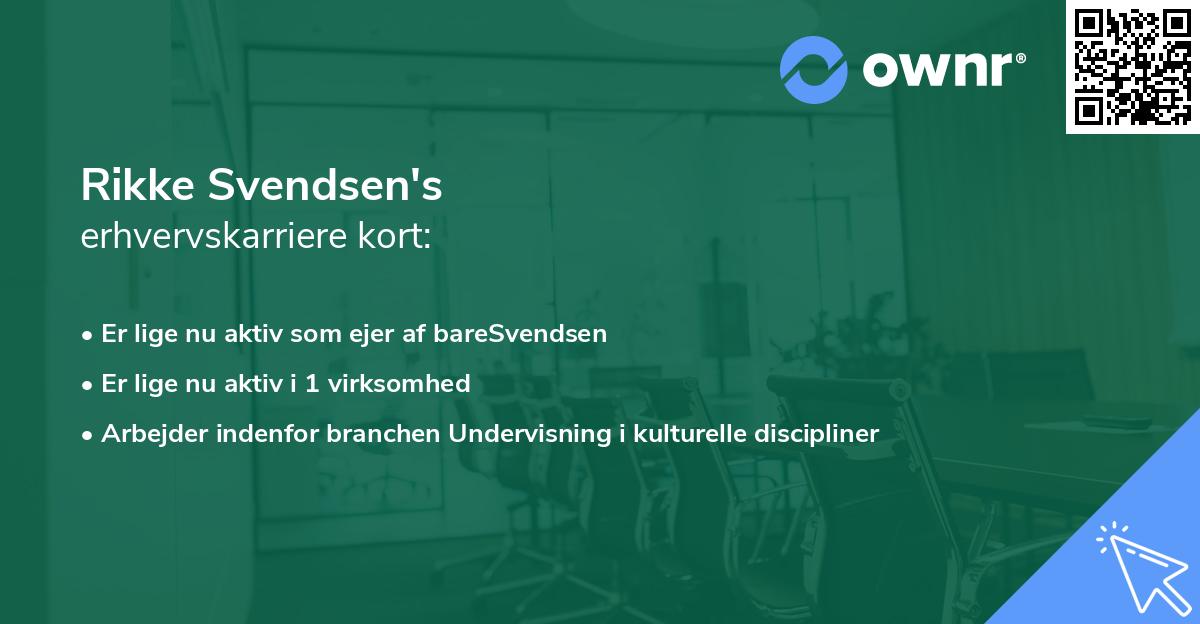 ownr®

Rikke Svendsen's
erhvervskarriere kort:

• Er lige nu aktiv som ejer af bareSvendsen
• Er lige nu aktiv i 1 virksomhed
• Arbejder indenfor branchen Undervisning i kulturelle discipliner